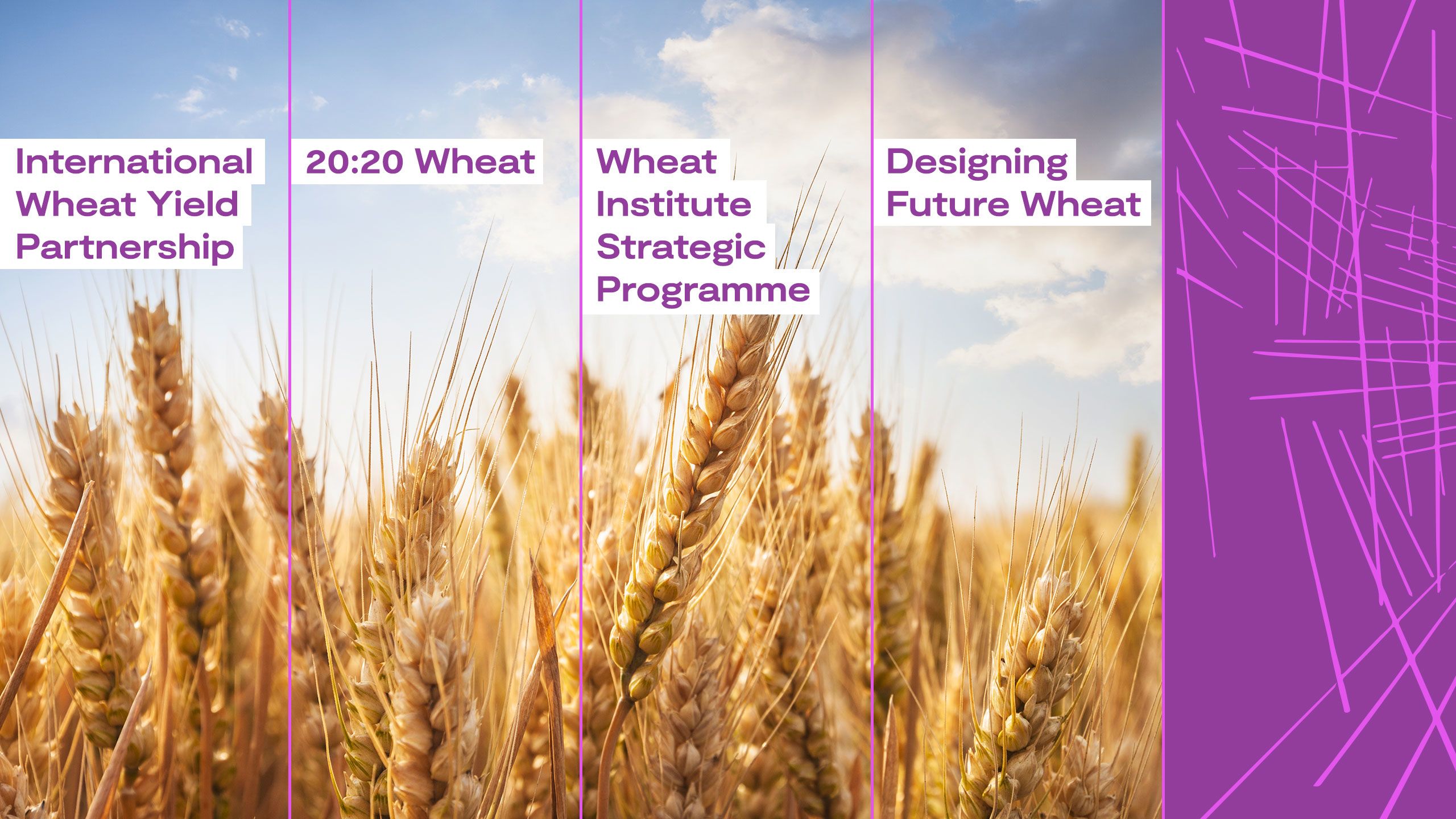 International Wheat Yield Partnership

20:20 Wheat

Wheat Institute Strategic Programme

Designing Future Wheat